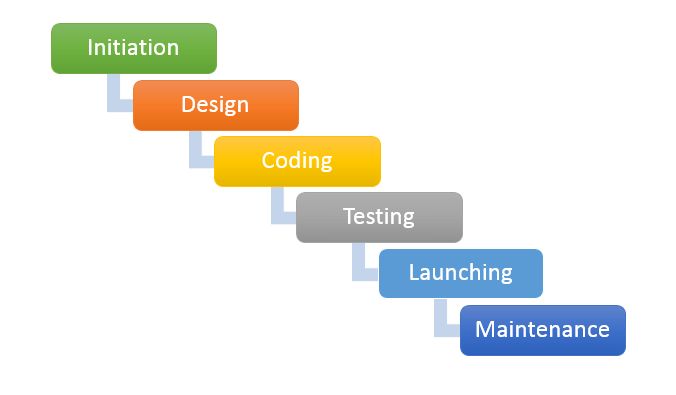 Initiation

Design

Coding

Testing

Launching

Maintenance